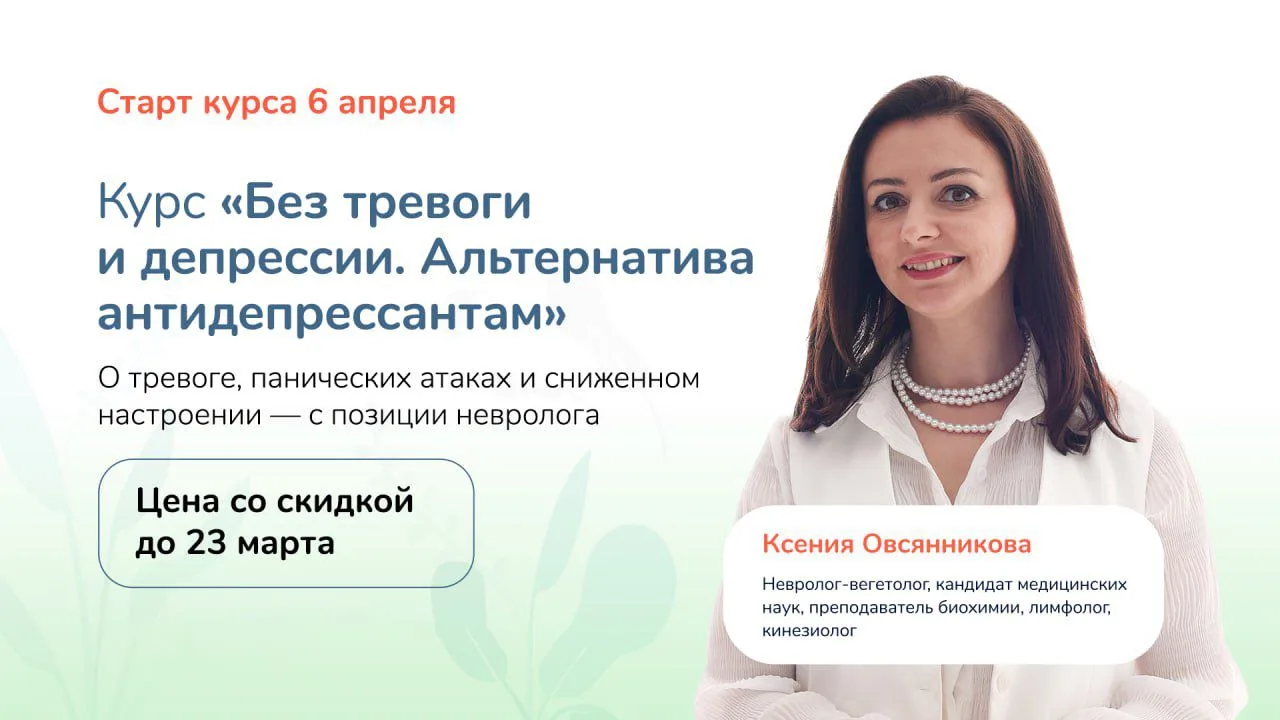 Старт курса 6 апреля

Курс «Без тревоги и депрессии. Альтернатива антидепрессантам»

О тревоге, панических атаках и сниженном настроении — с позиции невролога

Цена со скидкой до 23 марта

Ксения Овсянникова

Невролог-вегетолог, кандидат медицинских наук, преподаватель биохимии, лимфолог, кинезиолог